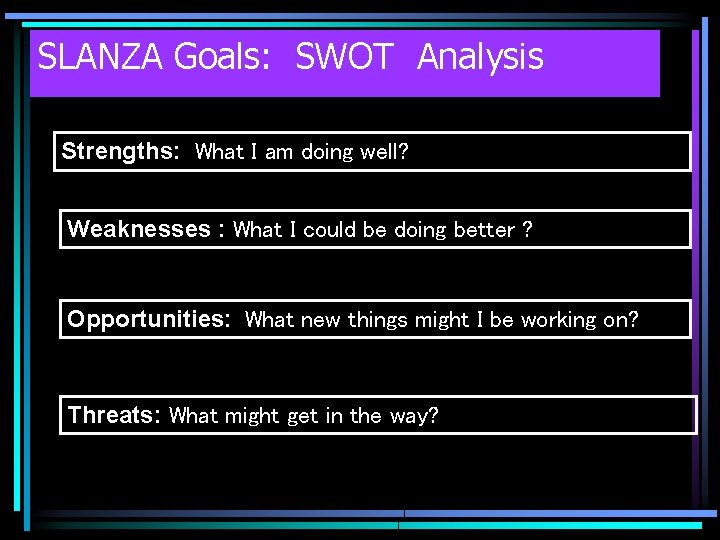 SLANZA Goals: SWOT Analysis

Strengths: What I am doing well?

Weaknesses : What I could be doing better ?

Opportunities: What new things might I be working on?

Threats: What might get in the way?